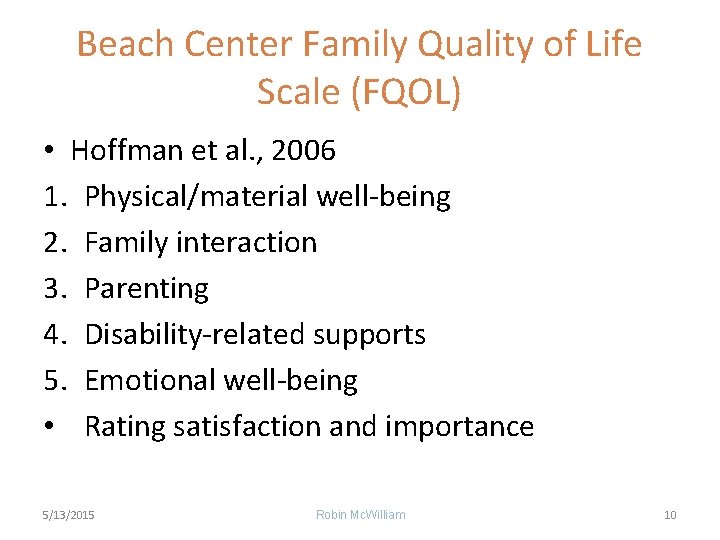 Beach Center Family Quality of Life Scale (FQOL)

• Hoffman et al., 2006
1. Physical/material well-being
2. Family interaction
3. Parenting
4. Disability-related supports
5. Emotional well-being
• Rating satisfaction and importance

5/13/2015
Robin McWilliam
10